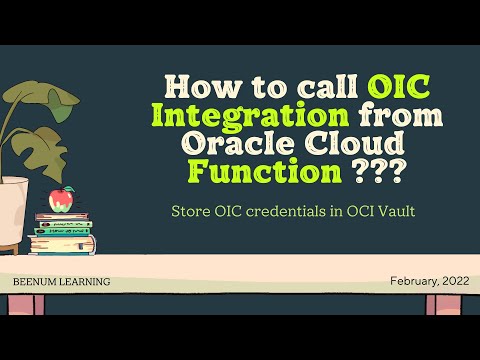 How to call OIC Integration from Oracle Cloud Function ???

Store OIC credentials in OCI Vault

BEENUM LEARNING

February, 2022